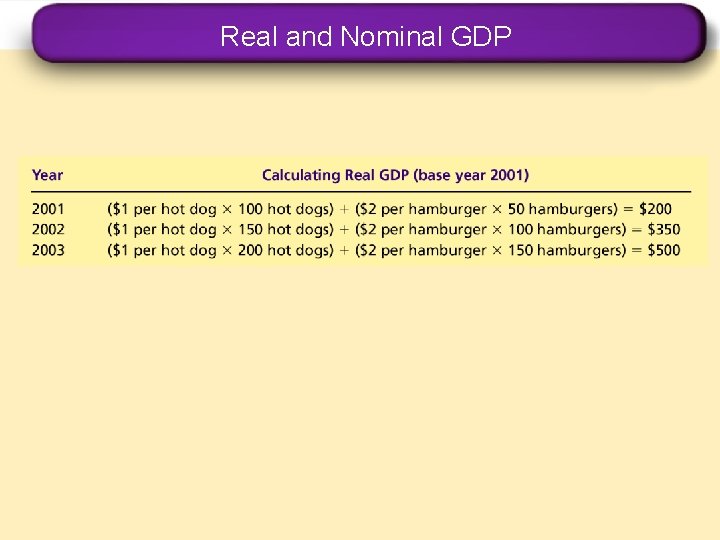 Real and Nominal GDP

| Year | Calculating Real GDP (base year 2001) |
|---|---|
| 2001 | (\$1 per hot dog × 100 hot dogs) + (\$2 per hamburger × 50 hamburgers) = \$200 |
| 2002 | (\$1 per hot dog × 150 hot dogs) + (\$2 per hamburger × 100 hamburgers) = \$350 |
| 2003 | (\$1 per hot dog × 200 hot dogs) + (\$2 per hamburger × 150 hamburgers) = \$500 |